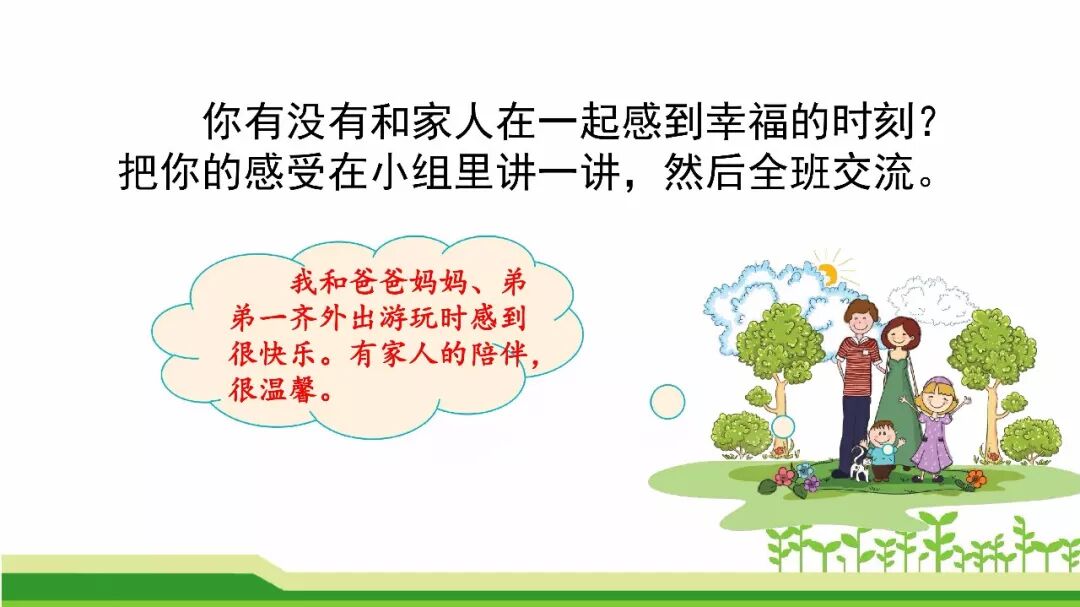 你有没有和家人在一起感到幸福的时刻？把你的感受在小组里讲一讲，然后全班交流。

我和爸爸妈妈、弟弟一齐外出游玩时感到很快乐。有家人的陪伴，很温馨。